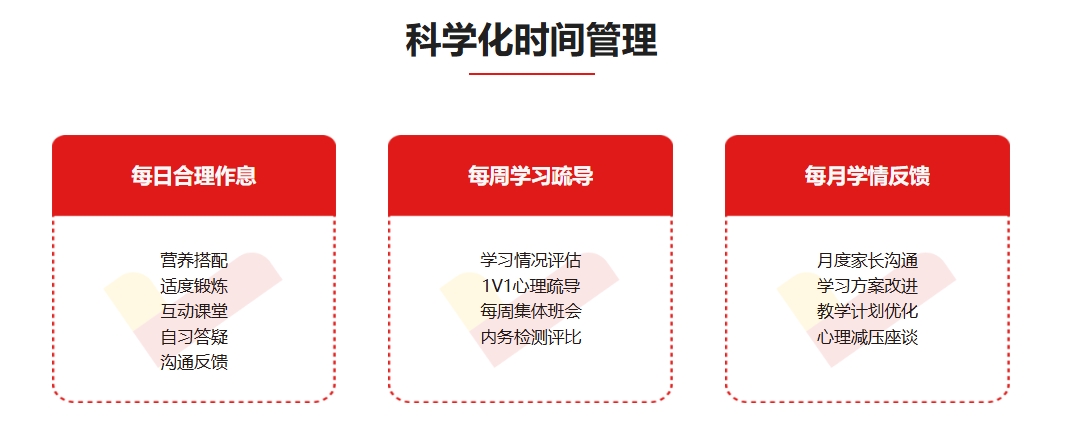 科学化时间管理

每日合理作息

营养搭配
适度锻炼
互动课堂
自习答疑
沟通反馈

每周学习疏导

学习情况评估
1V1心理疏导
每周集体班会
内务检测评比

每月学情反馈

月度家长沟通
学习方案改进
教学计划优化
心理减压座谈